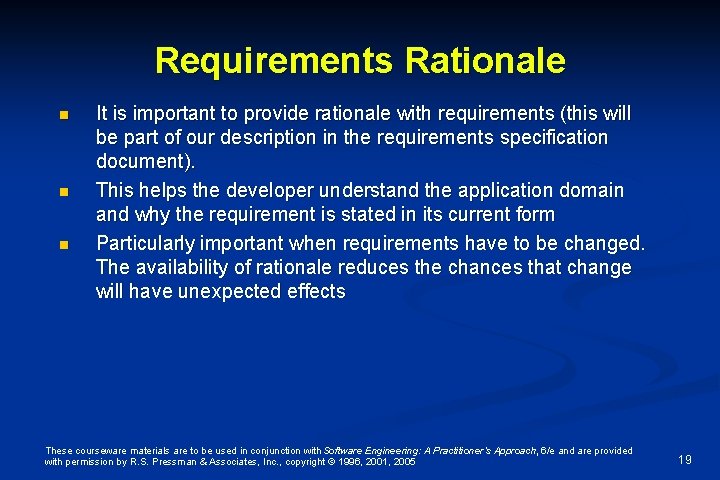 Requirements Rationale

- It is important to provide rationale with requirements (this will be part of our description in the requirements specification document).
- This helps the developer understand the application domain and why the requirement is stated in its current form
- Particularly important when requirements have to be changed. The availability of rationale reduces the chances that change will have unexpected effects

These courseware materials are to be used in conjunction with Software Engineering: A Practitioner's Approach, 6/e and are provided with permission by R.S. Pressman & Associates, Inc., copyright © 1996, 2001, 2005

19